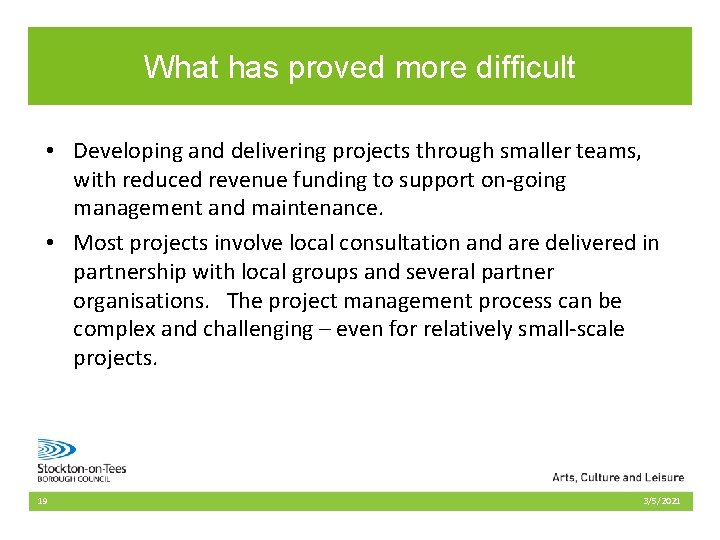 What has proved more difficult

• Developing and delivering projects through smaller teams, with reduced revenue funding to support on-going management and maintenance.

• Most projects involve local consultation and are delivered in partnership with local groups and several partner organisations. The project management process can be complex and challenging – even for relatively small-scale projects.

Stockton-on-Tees
BOROUGH COUNCIL

Arts, Culture and Leisure

19

3/5/2021